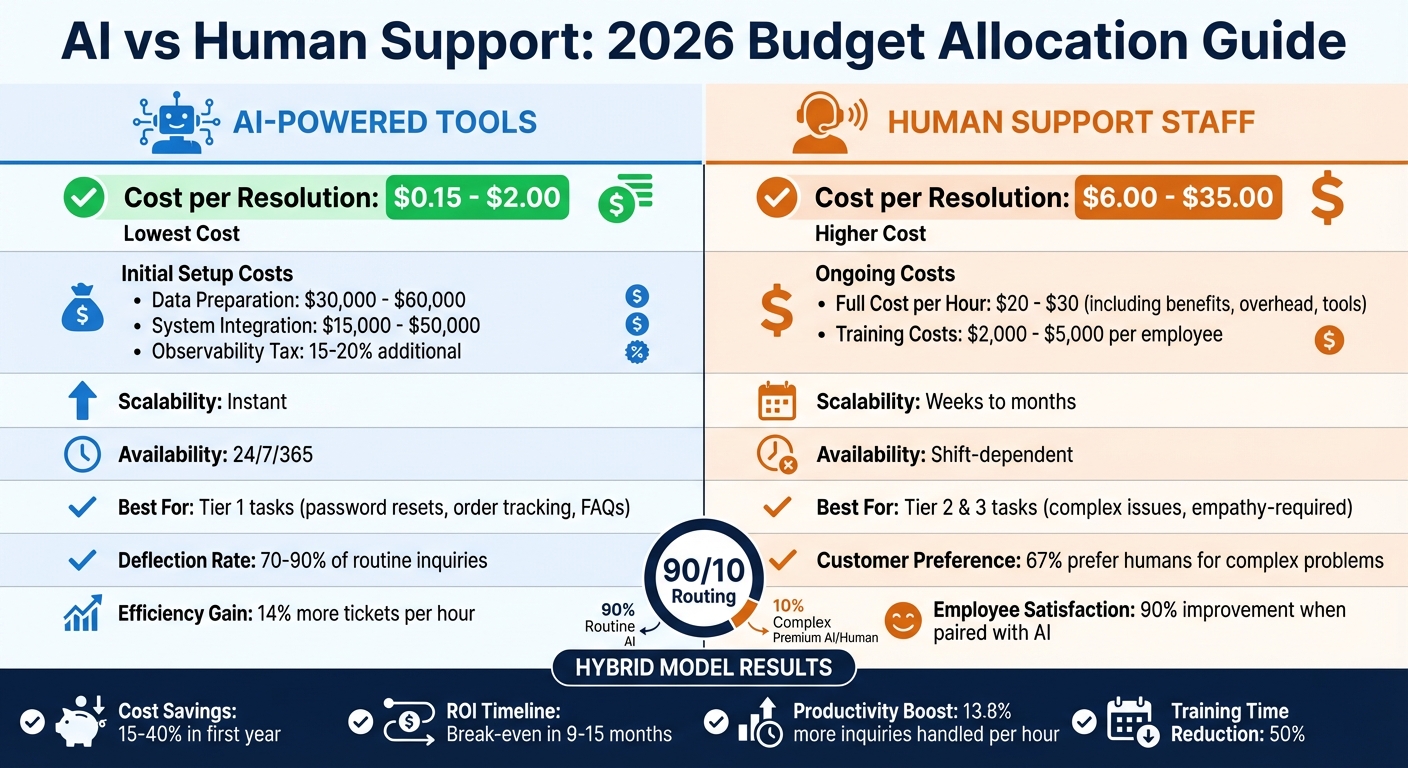 AI vs Human Support: 2026 Budget Allocation Guide

AI-POWERED TOOLS

Cost per Resolution: $0.15 - $2.00
Lowest Cost

Initial Setup Costs
• Data Preparation: $30,000 - $60,000
• System Integration: $15,000 - $50,000
• Observability Tax: 15-20% additional

Scalability: Instant

Availability: 24/7/365

Best For: Tier 1 tasks (password resets, order tracking, FAQs)

Deflection Rate: 70-90% of routine inquiries

Efficiency Gain: 14% more tickets per hour

HUMAN SUPPORT STAFF

Cost per Resolution: $6.00 - $35.00
Higher Cost

Ongoing Costs
• Full Cost per Hour: $20 - $30 (including benefits, overhead, tools)
• Training Costs: $2,000 - $5,000 per employee

Scalability: Weeks to months

Availability: Shift-dependent

Best For: Tier 2 & 3 tasks (complex issues, empathy-required)

Customer Preference: 67% prefer humans for complex problems

Employee Satisfaction: 90% improvement when paired with AI

90/10 Routing
90% Routine AI
10% Complex Premium AI/Human

HYBRID MODEL RESULTS

Cost Savings: 15-40% in first year

ROI Timeline: Break-even in 9-15 months

Productivity Boost: 13.8% more inquiries handled per hour

Training Time Reduction: 50%